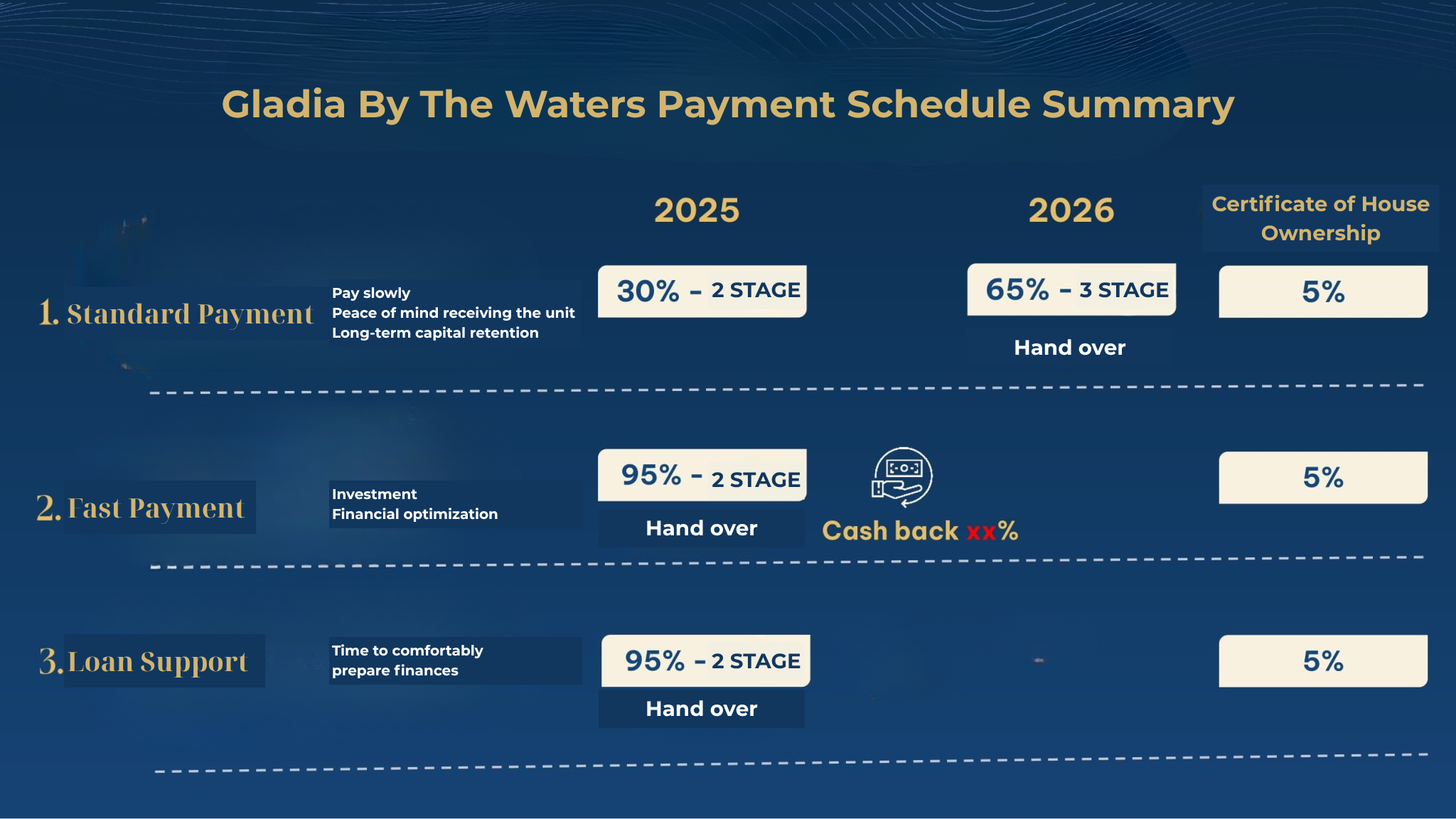 Gladia By The Waters Payment Schedule Summary

2025

2026

Certificate of House Ownership

1. Standard Payment

Pay slowly
Peace of mind receiving the unit
Long-term capital retention

30% - 2 STAGE

65% - 3 STAGE

Hand over

5%

2. Fast Payment

Investment
Financial optimization

95% - 2 STAGE

Hand over

Cash back xx%

5%

3. Loan Support

Time to comfortably prepare finances

95% - 2 STAGE

Hand over

5%